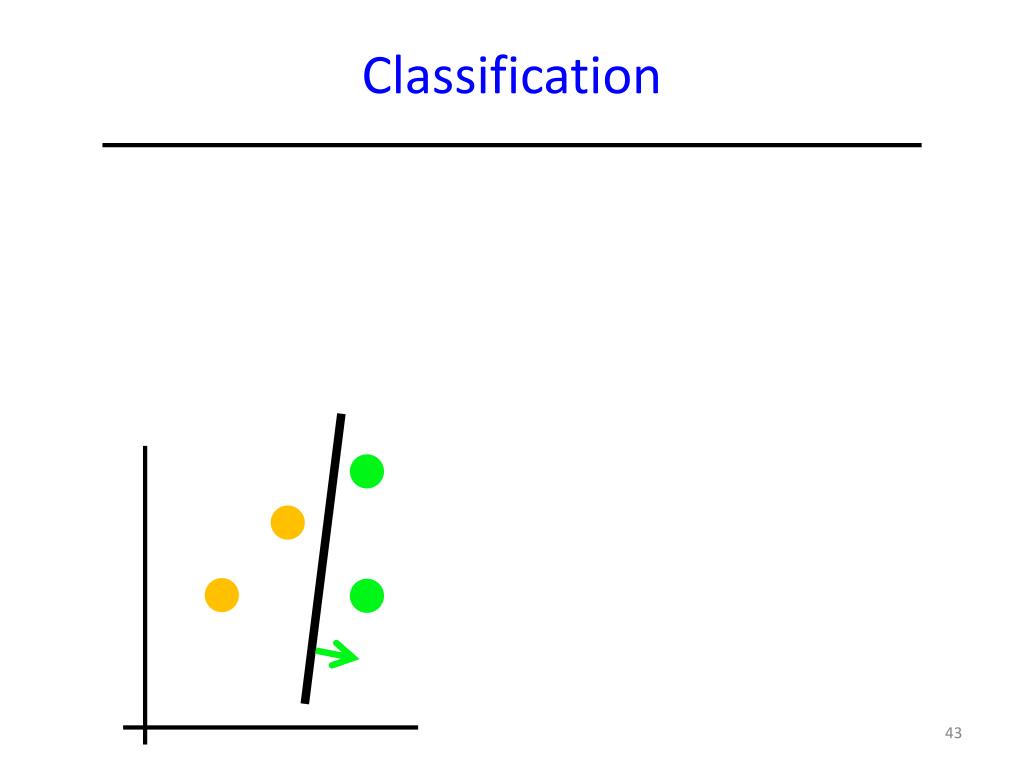 Classification

43